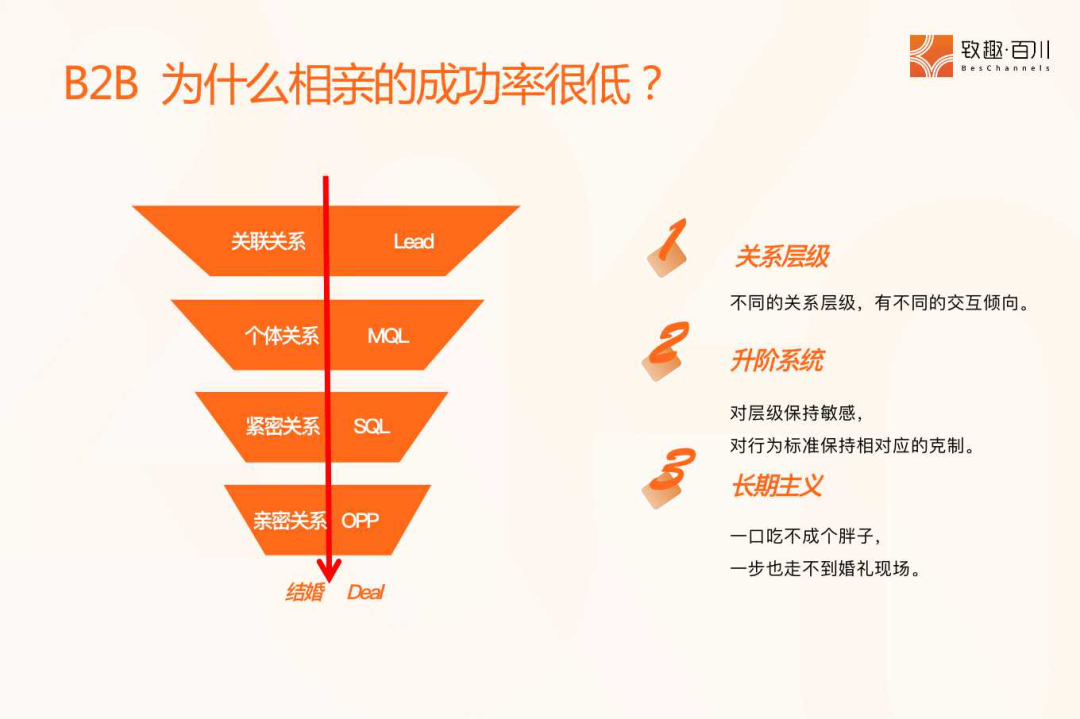 B2B 为什么相亲的成功率很低？

致趣·百川
BesChannels

关联关系 Lead

个体关系 MQL

紧密关系 SQL

亲密关系 OPP

结婚 Deal

1 关系层级

不同的关系层级，有不同的交互倾向。

2 升阶系统

对层级保持敏感，
对行为标准保持相对应的克制。

3 长期主义

一口吃不成个胖子，
一步也走不到婚礼现场。